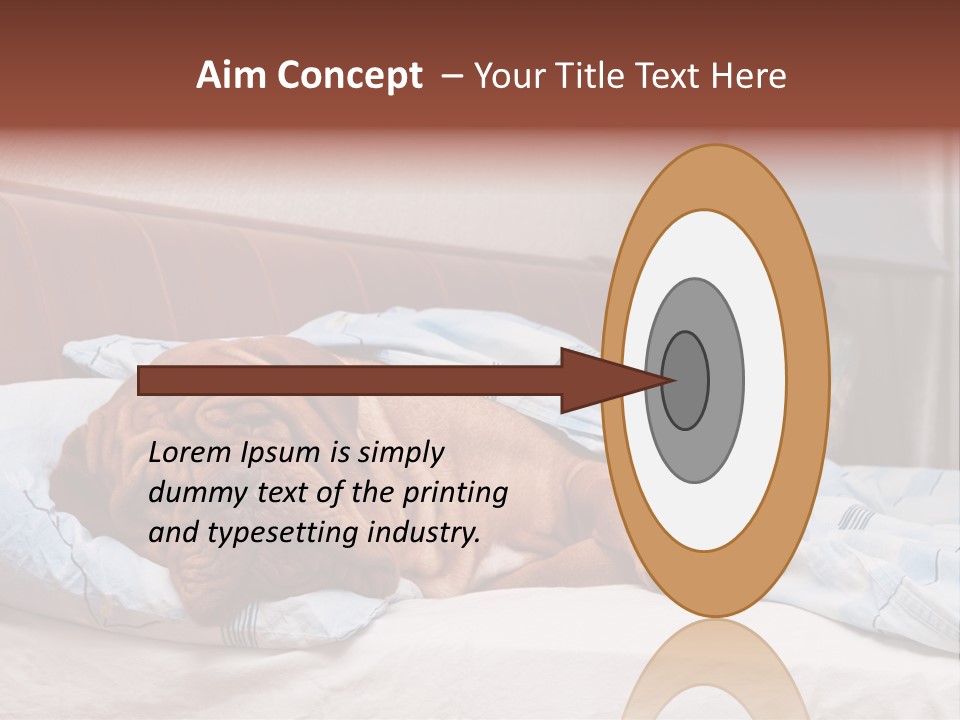 Aim Concept – Your Title Text Here

Lorem Ipsum is simply dummy text of the printing and typesetting industry.